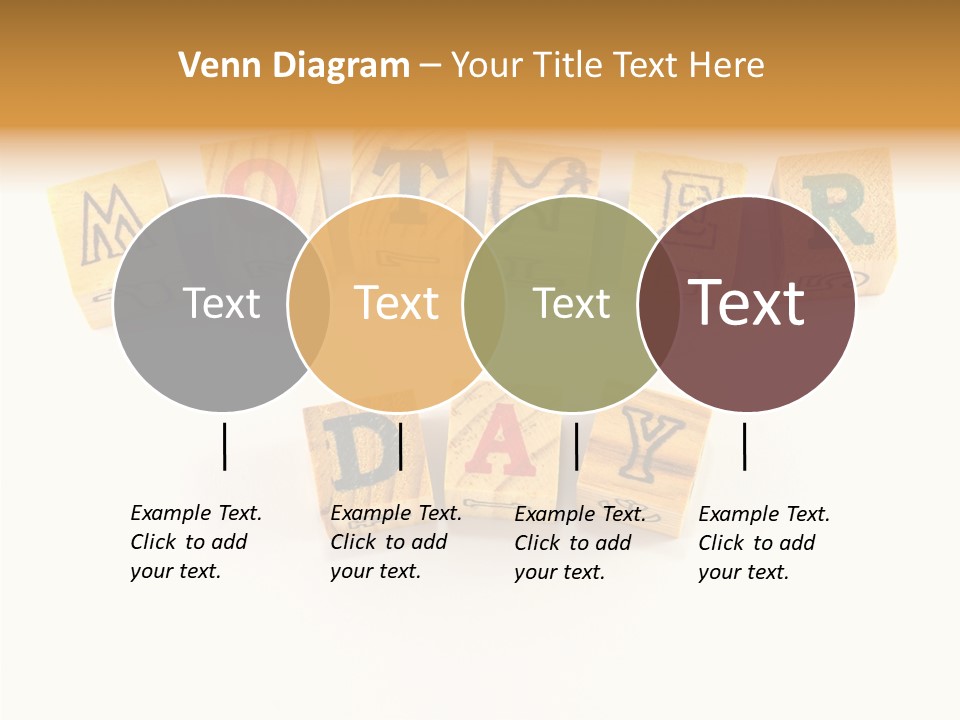 Venn Diagram – Your Title Text Here

M O T H E R

Text

Text

Text

Text

D A Y

Example Text. Click to add your text.

Example Text. Click to add your text.

Example Text. Click to add your text.

Example Text. Click to add your text.